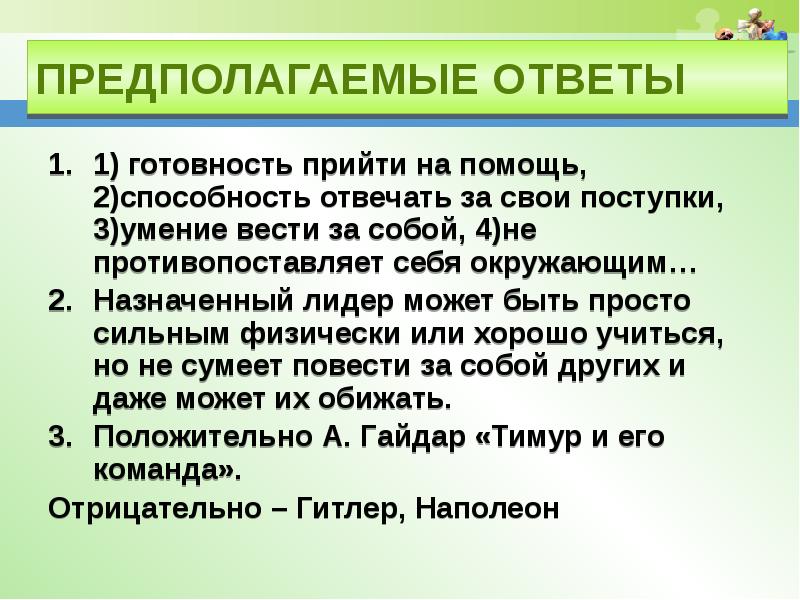 ПРЕДПОЛАГАЕМЫЕ ОТВЕТЫ

1. 1) готовность прийти на помощь, 2)способность отвечать за свои поступки, 3)умение вести за собой, 4)не противопоставляет себя окружающим…
2. Назначенный лидер может быть просто сильным физически или хорошо учиться, но не сумеет повести за собой других и даже может их обижать.
3. Положительно А. Гайдар «Тимур и его команда».

Отрицательно – Гитлер, Наполеон